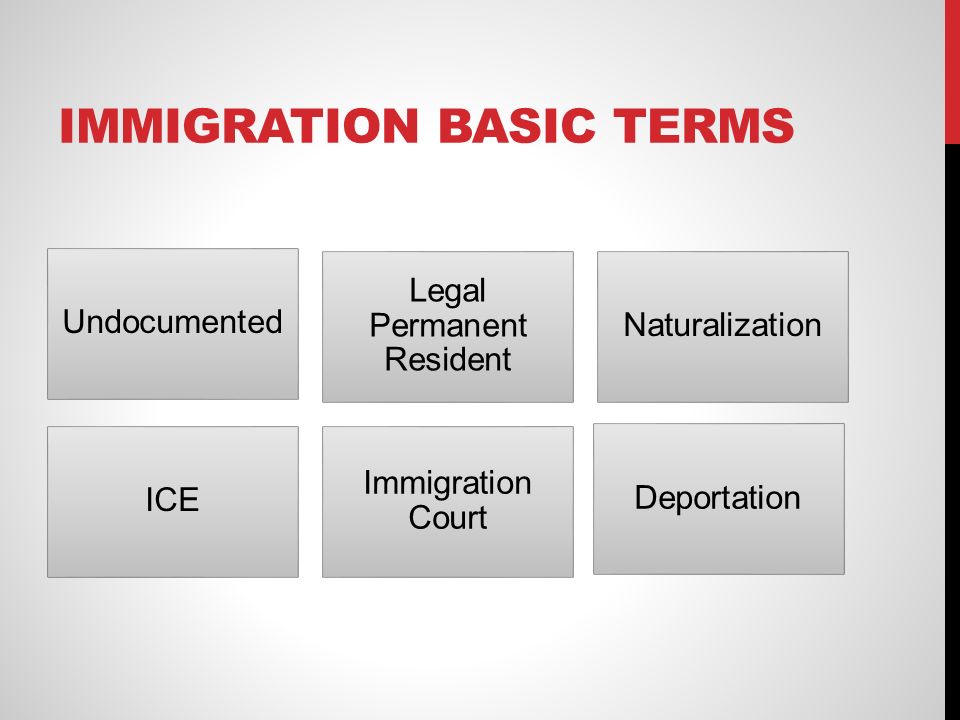 IMMIGRATION BASIC TERMS

Undocumented

Legal Permanent Resident

Naturalization

ICE

Immigration Court

Deportation